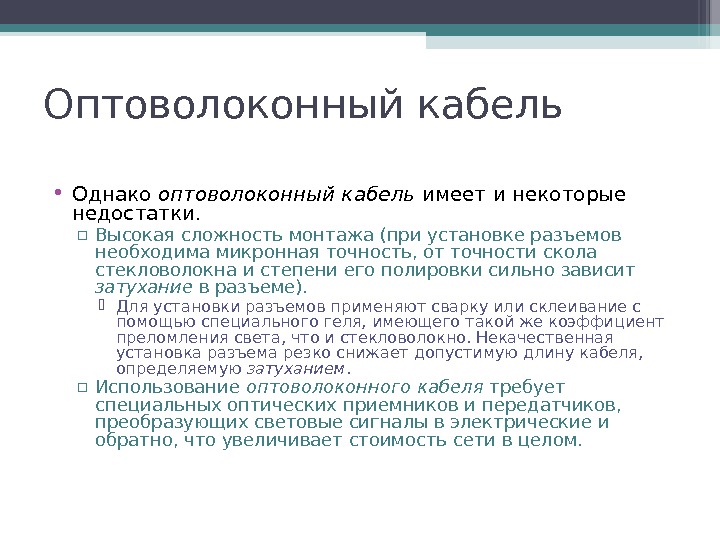 Оптоволоконный кабель

• Однако оптоволоконный кабель имеет и некоторые недостатки.

▫ Высокая сложность монтажа (при установке разъемов необходима микронная точность, от точности скола стекловолокна и степени его полировки сильно зависит затухание в разъеме).

▫ Для установки разъемов применяют сварку или склеивание с помощью специального геля, имеющего такой же коэффициент преломления света, что и стекловолокно. Некачественная установка разъема резко снижает допустимую длину кабеля, определяемую затуханием.

▫ Использование оптоволоконного кабеля требует специальных оптических приемников и передатчиков, преобразующих световые сигналы в электрические и обратно, что увеличивает стоимость сети в целом.